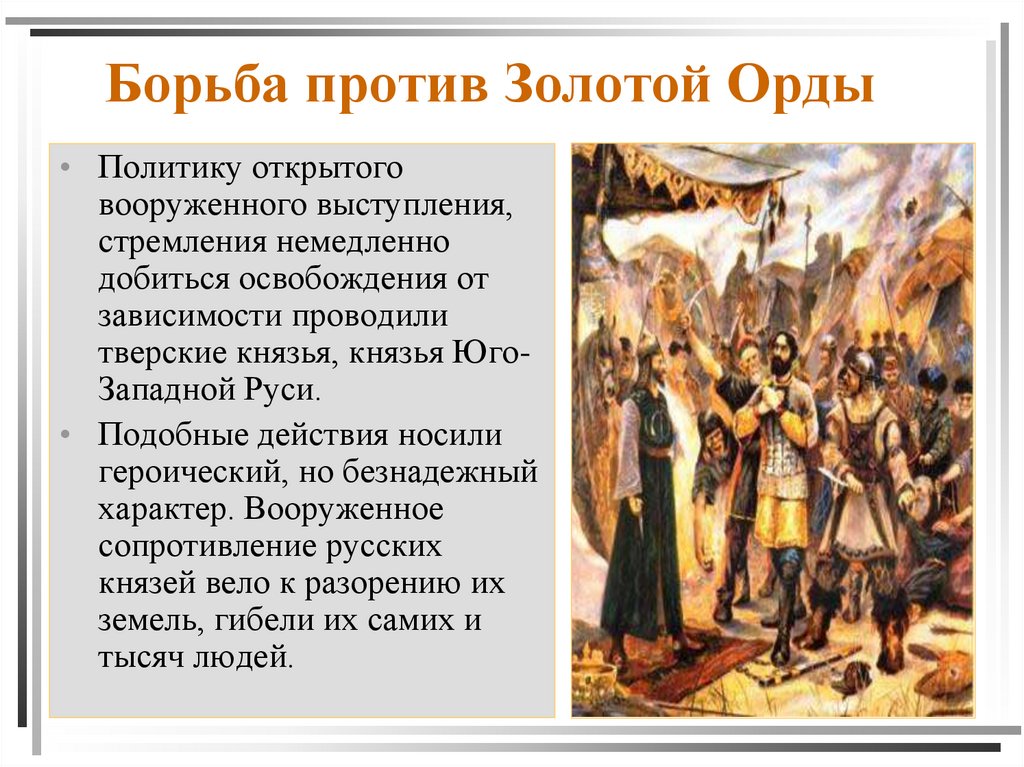 Борьба против Золотой Орды

• Политику открытого вооруженного выступления, стремления немедленно добиться освобождения от зависимости проводили тверские князья, князья Юго-Западной Руси.

• Подобные действия носили героический, но безнадежный характер. Вооруженное сопротивление русских князей вело к разорению их земель, гибели их самих и тысяч людей.